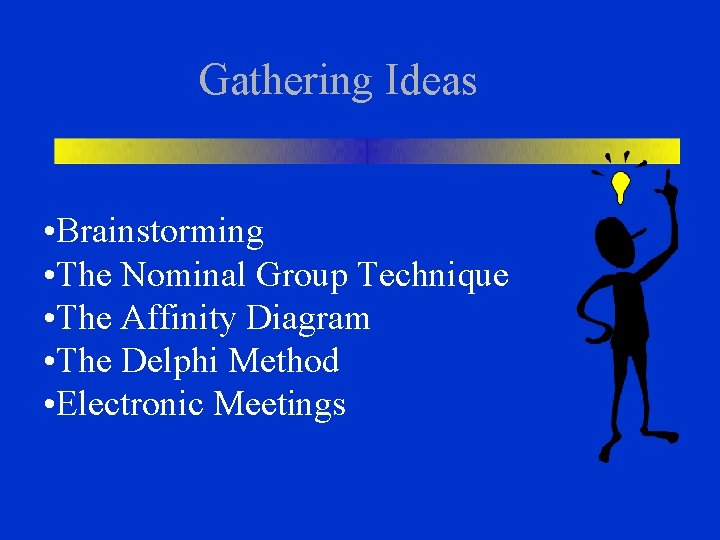 Gathering Ideas

•Brainstorming
•The Nominal Group Technique
•The Affinity Diagram
•The Delphi Method
•Electronic Meetings